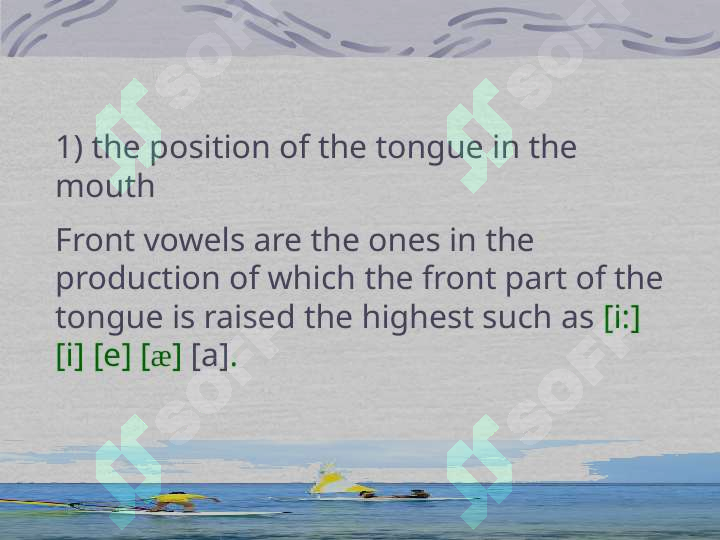 1) the position of the tongue in the mouth

Front vowels are the ones in the production of which the front part of the tongue is raised the highest such as [i:] [i] [e] [æ] [a].